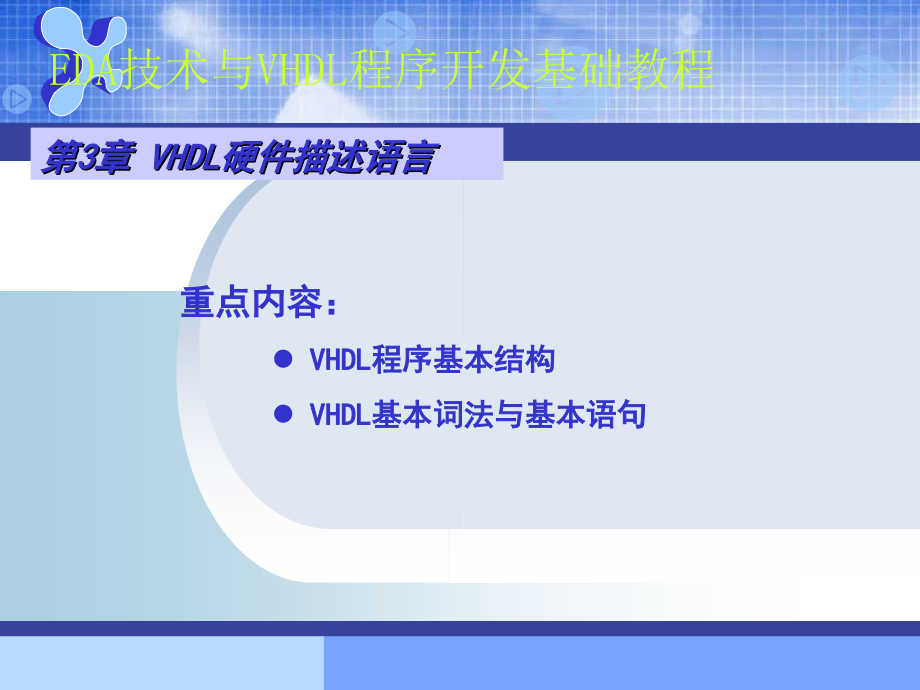 EDA技术与VHDL程序开发基础教程

第3章 VHDL硬件描述语言

重点内容：

● VHDL程序基本结构

● VHDL基本词法与基本语句